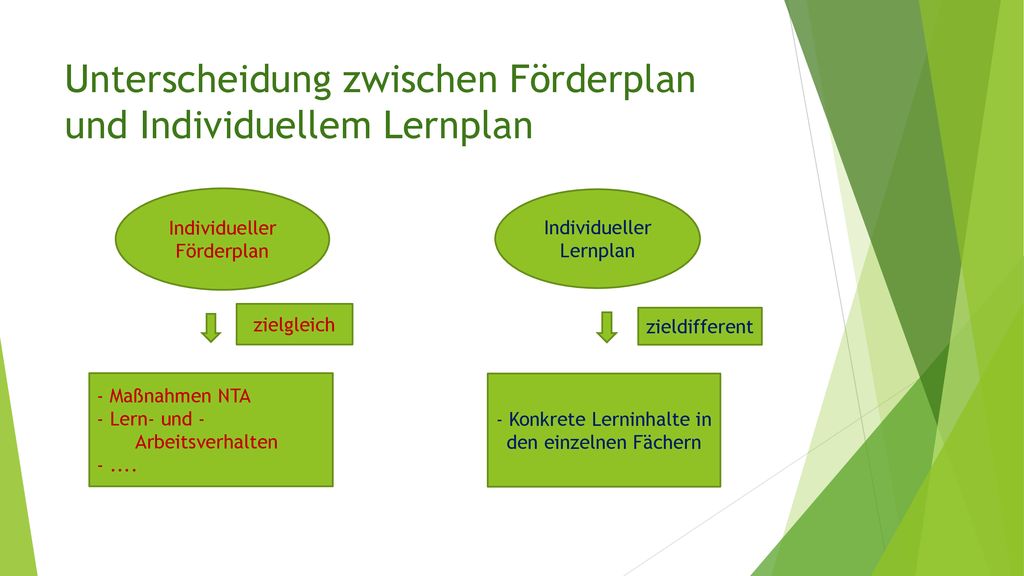 Unterscheidung zwischen Förderplan und Individuellem Lernplan

Individueller Förderplan

zielgleich

- Maßnahmen NTA
- Lern- und - Arbeitsverhalten
- ....

Individueller Lernplan

zieldifferent

- Konkrete Lerninhalte in den einzelnen Fächern